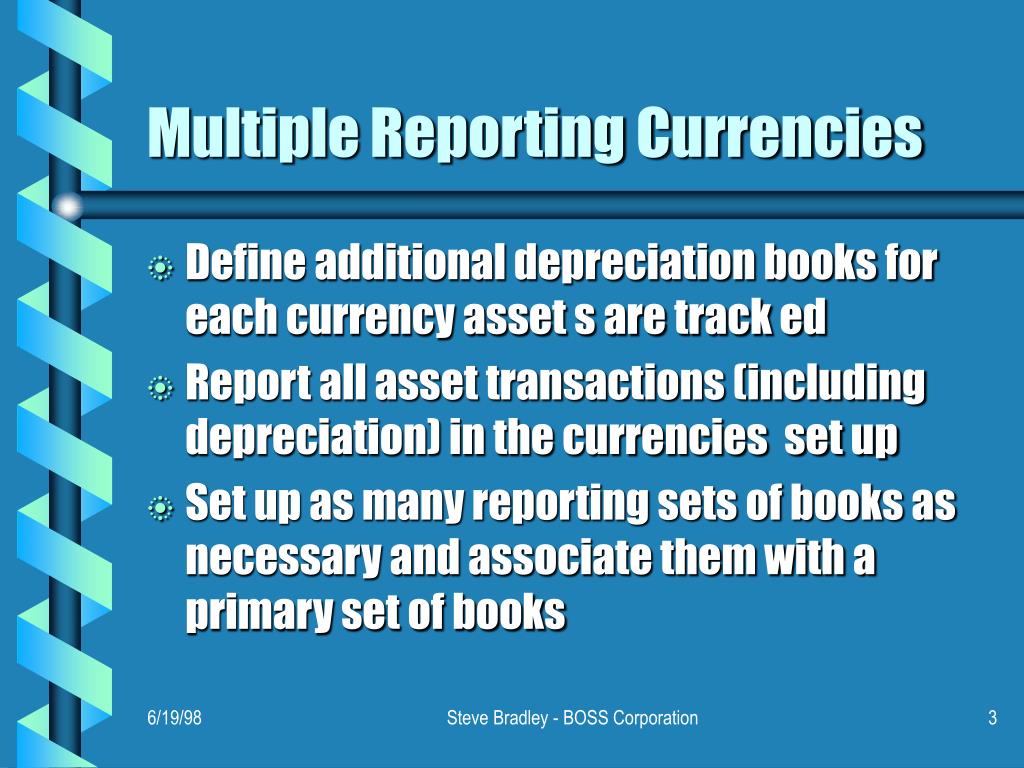 Multiple Reporting Currencies

Define additional depreciation books for each currency asset s are track ed

Report all asset transactions (including depreciation) in the currencies set up

Set up as many reporting sets of books as necessary and associate them with a primary set of books

6/19/98

Steve Bradley - BOSS Corporation

3